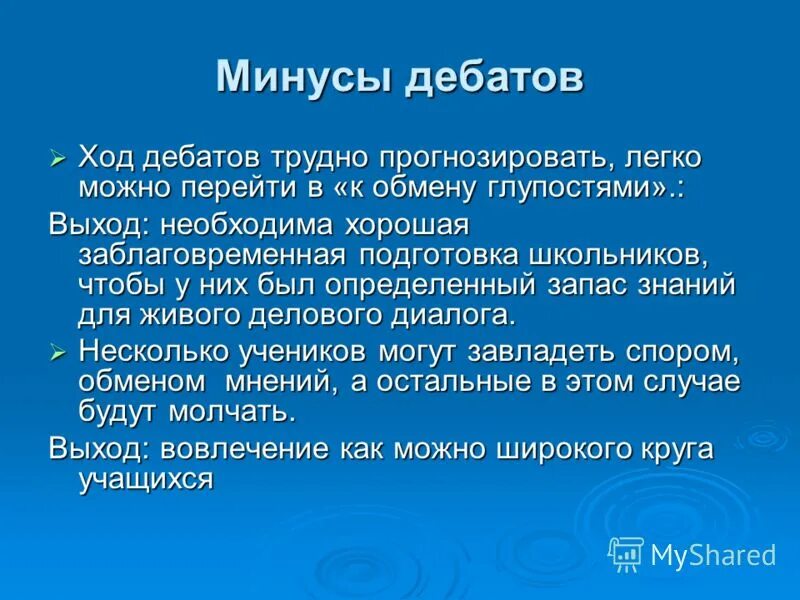 Минусы дебатов

➢ Ход дебатов трудно прогнозировать, легко можно перейти в «к обмену глупостями».:

Выход: необходима хорошая заблаговременная подготовка школьников, чтобы у них был определенный запас знаний для живого делового диалога.

➢ Несколько учеников могут завладеть спором, обменом мнений, а остальные в этом случае будут молчать.

Выход: вовлечение как можно широкого круга учащихся

MyShared